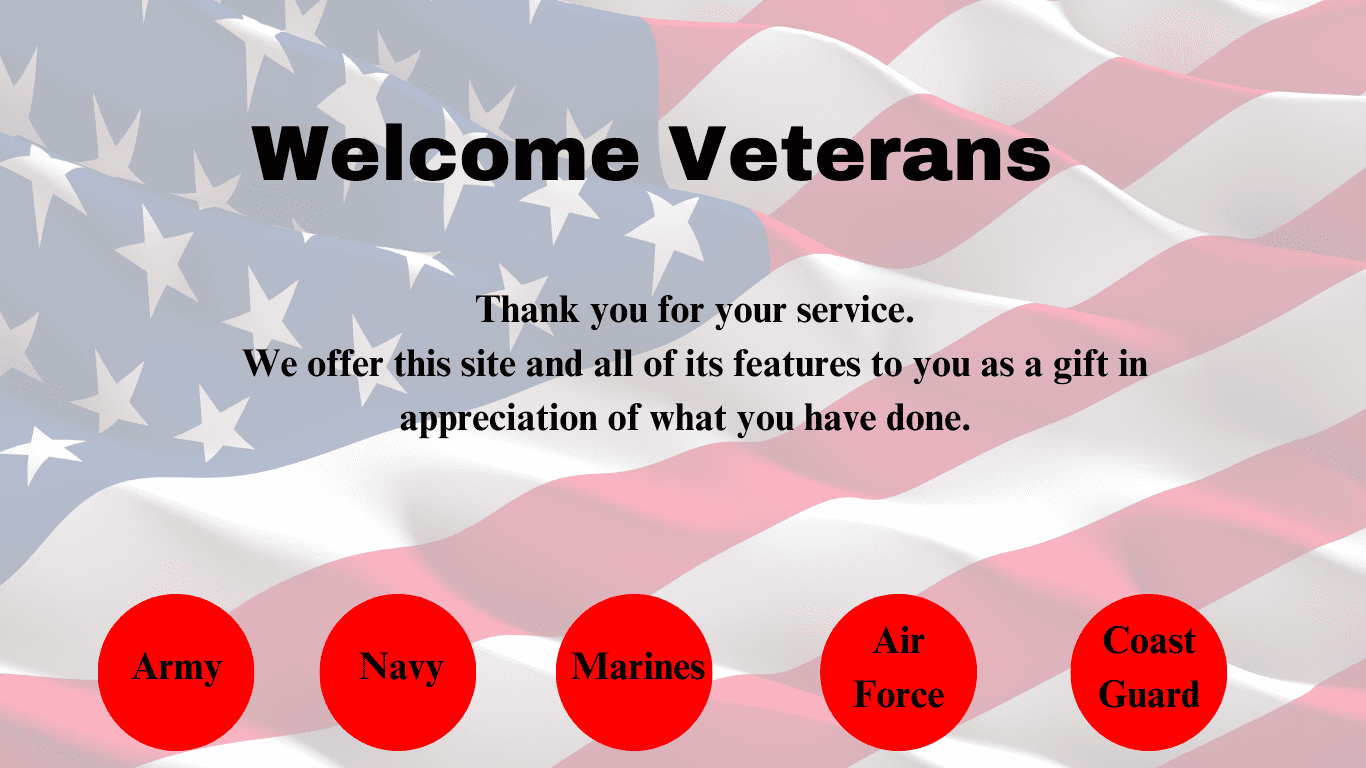 Welcome Veterans

Thank you for your service.
We offer this site and all of its features to you as a gift in appreciation of what you have done.

Army

Navy

Marines

Air Force

Coast Guard